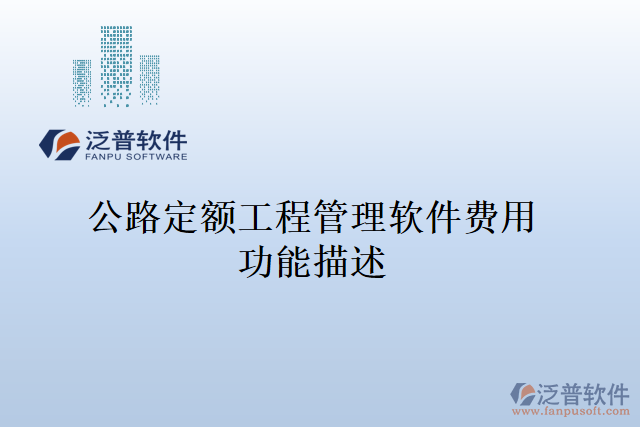 泛普软件
FANPU SOFTWARE

公路定额工程管理软件费用功能描述

泛普软件
www.fanpusoft.com